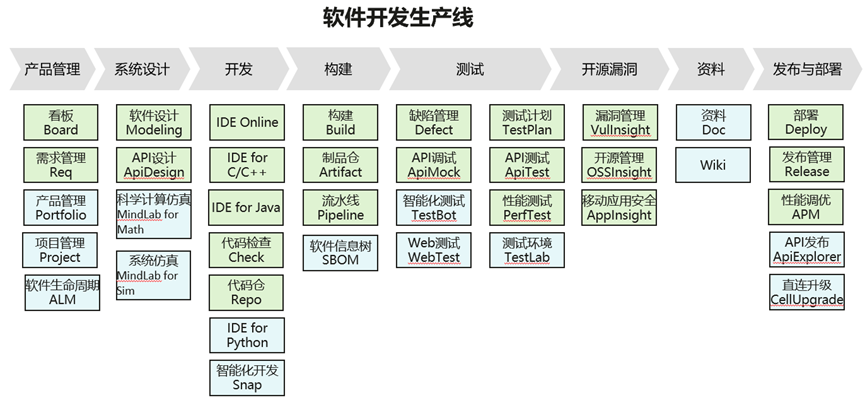 软件开发生产线

产品管理
系统设计
开发
构建
测试
开源漏洞
资料
发布与部署

看板
Board

需求管理
Req

产品管理
Portfolio

项目管理
Project

软件生命周期
ALM

软件设计
Modeling

API设计
ApiDesign

科学计算仿真
MindLab for Math

系统仿真
MindLab for Sim

IDE Online

IDE for C/C++

IDE for Java

代码检查
Check

代码仓
Repo

IDE for Python

智能化开发
Snap

构建
Build

制品仓
Artifact

流水线
Pipeline

软件信息树
SBOM

缺陷管理
Defect

API调试
ApiMock

智能化测试
TestBot

Web测试
WebTest

测试计划
TestPlan

API测试
ApiTest

性能测试
PerfTest

测试环境
TestLab

漏洞管理
VulInsight

开源管理
OSSInsight

移动应用安全
AppInsight

资料
Doc

Wiki

部署
Deploy

发布管理
Release

性能调优
APM

API发布
ApiExplorer

直连升级
CellUpgrade